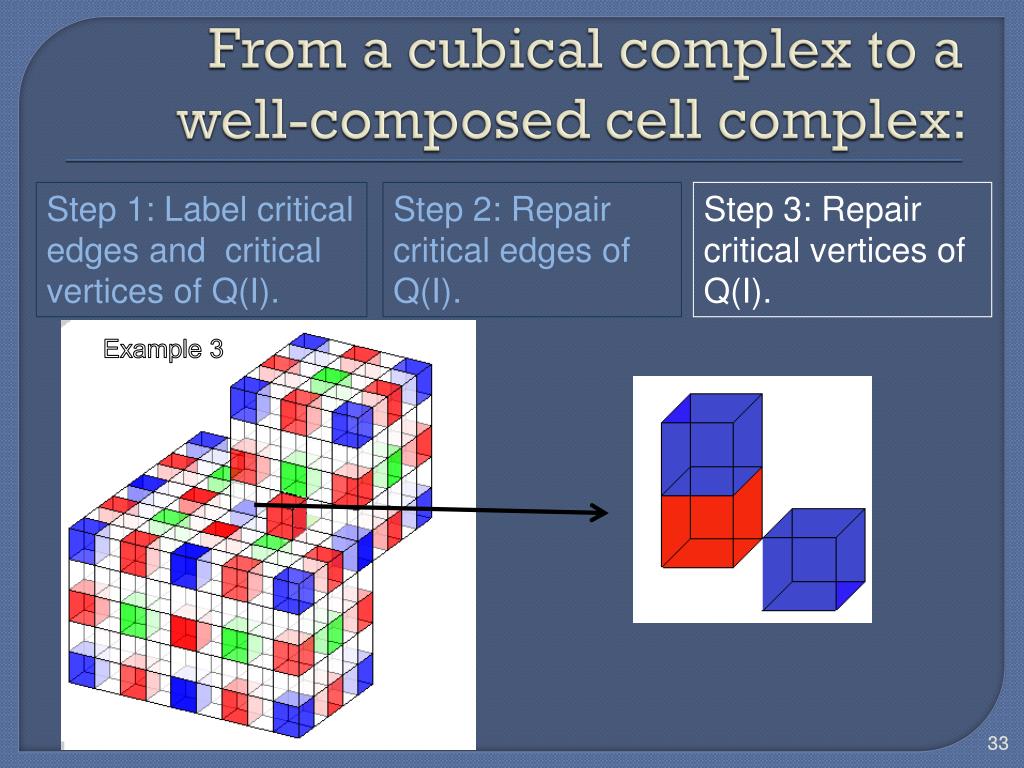 From a cubical complex to a well-composed cell complex:

Step 1: Label critical edges and critical vertices of Q(I).

Step 2: Repair critical edges of Q(I).

Step 3: Repair critical vertices of Q(I).

Example 3

33